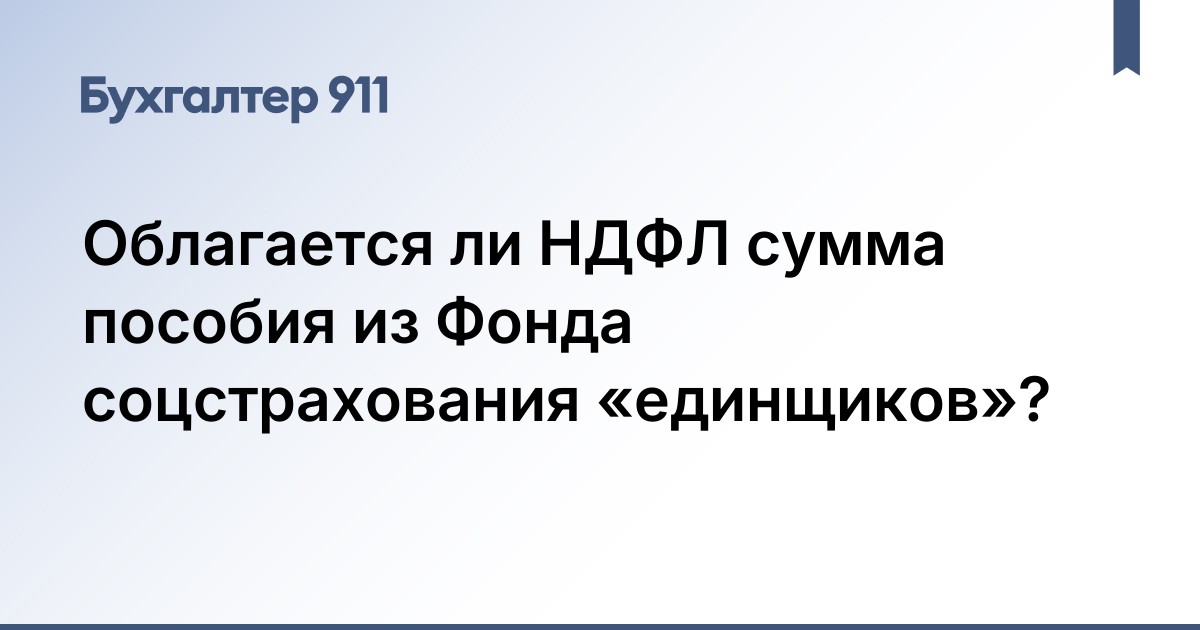 Бухгалтер 911

Облагается ли НДФЛ сумма пособия из Фонда соцстрахования «единщиков»?